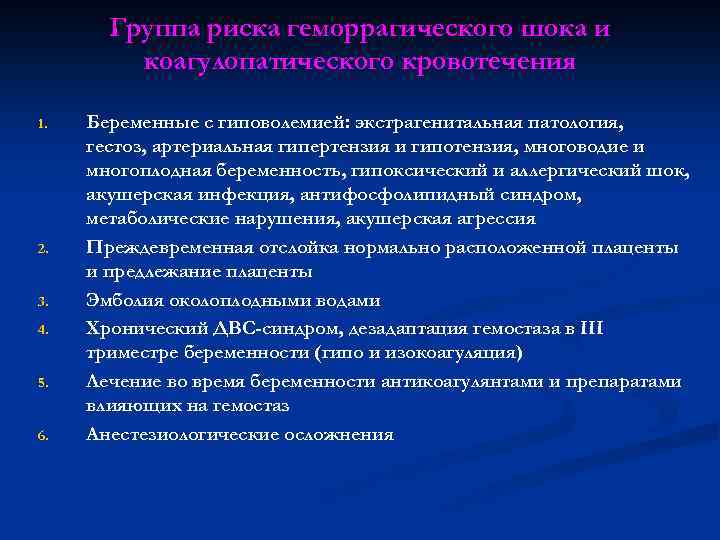 Группа риска геморрагического шока и коагулопатического кровотечения

1. Беременные с гиповолемией: экстрагенитальная патология, гестоз, артериальная гипертензия и гипотензия, многоводие и многоплодная беременность, гипоксический и аллергический шок, акушерская инфекция, антифосфолипидный синдром, метаболические нарушения, акушерская агрессия

2. Преждевременная отслойка нормально расположенной плаценты и предлежание плаценты

3. Эмболия околоплодными водами

4. Хронический ДВС-синдром, дезадаптация гемостаза в III триместре беременности (гипо и изокоагуляция)

5. Лечение во время беременности антикоагулянтами и препаратами влияющих на гемостаз

6. Анестезиологические осложнения